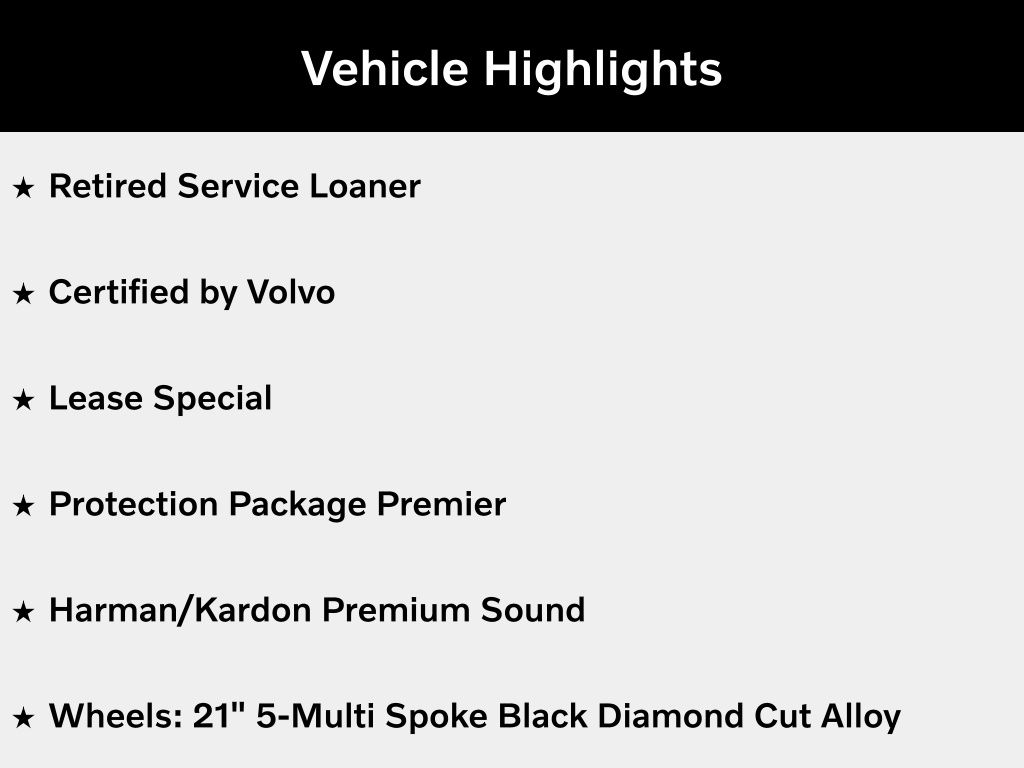 Vehicle Highlights

★ Retired Service Loaner

★ Certified by Volvo

★ Lease Special

★ Protection Package Premier

★ Harman/Kardon Premium Sound

★ Wheels: 21" 5-Multi Spoke Black Diamond Cut Alloy